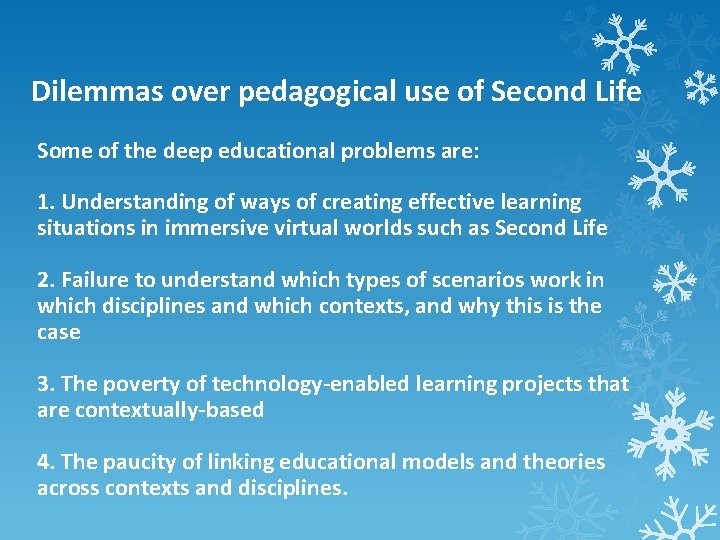 Dilemmas over pedagogical use of Second Life

Some of the deep educational problems are:

1. Understanding of ways of creating effective learning situations in immersive virtual worlds such as Second Life

2. Failure to understand which types of scenarios work in which disciplines and which contexts, and why this is the case

3. The poverty of technology-enabled learning projects that are contextually-based

4. The paucity of linking educational models and theories across contexts and disciplines.